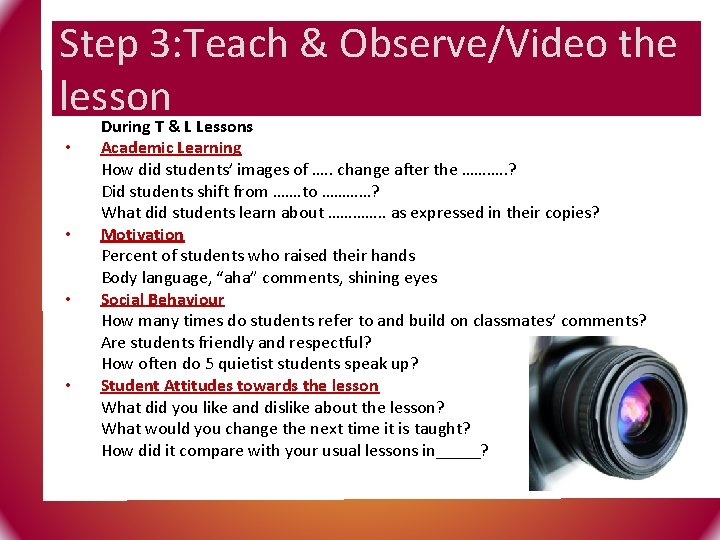 Step 3:Teach & Observe/Video the lesson

During T & L Lessons

• Academic Learning
How did students' images of ….. change after the ………..?
Did students shift from …….to …………?
What did students learn about ………….. as expressed in their copies?

• Motivation
Percent of students who raised their hands
Body language, "aha" comments, shining eyes

• Social Behaviour
How many times do students refer to and build on classmates' comments?
Are students friendly and respectful?
How often do 5 quietist students speak up?

• Student Attitudes towards the lesson
What did you like and dislike about the lesson?
What would you change the next time it is taught?
How did it compare with your usual lessons in_____?